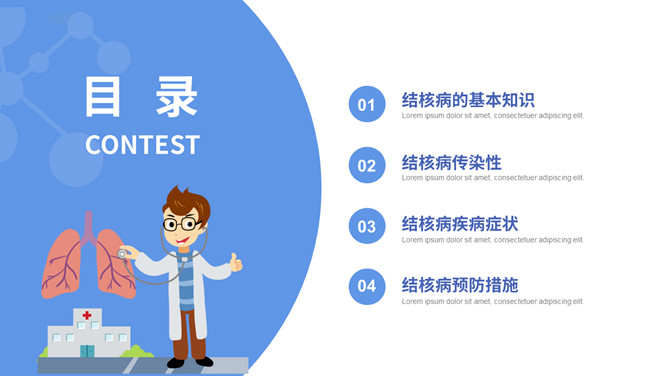 目 录
CONTEST

01
结核病的基本知识
Lorem ipsum dolor sit amet, consectetuer adipiscing elit.

02
结核病传染性
Lorem ipsum dolor sit amet, consectetuer adipiscing elit.

03
结核病疾病症状
Lorem ipsum dolor sit amet, consectetuer adipiscing elit.

04
结核病预防措施
Lorem ipsum dolor sit amet, consectetuer adipiscing elit.